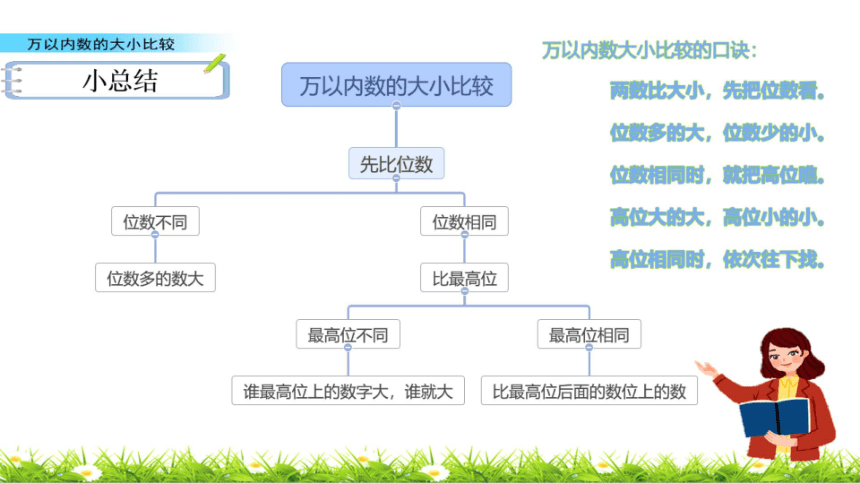 万以内数的大小比较

小总结

万以内数的大小比较

先比位数

位数不同

位数多的数大

位数相同

比最高位

最高位不同

谁最高位上的数字大，谁就大

最高位相同

比最高位后面的数位上的数

万以内数大小比较的口诀：

两数比大小，先把位数看。

位数多的大，位数少的小。

位数相同时，就把高位瞧。

高位大的大，高位小的小。

高位相同时，依次往下找。